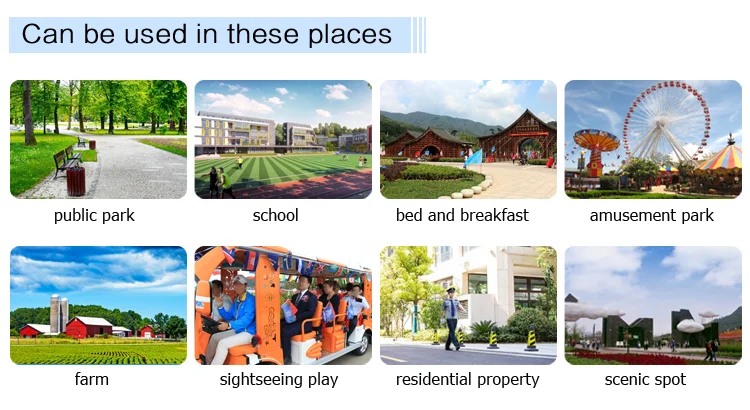 Can be used in these places

public park

school

bed and breakfast

amusement park

farm

sightseeing play

residential property

scenic spot